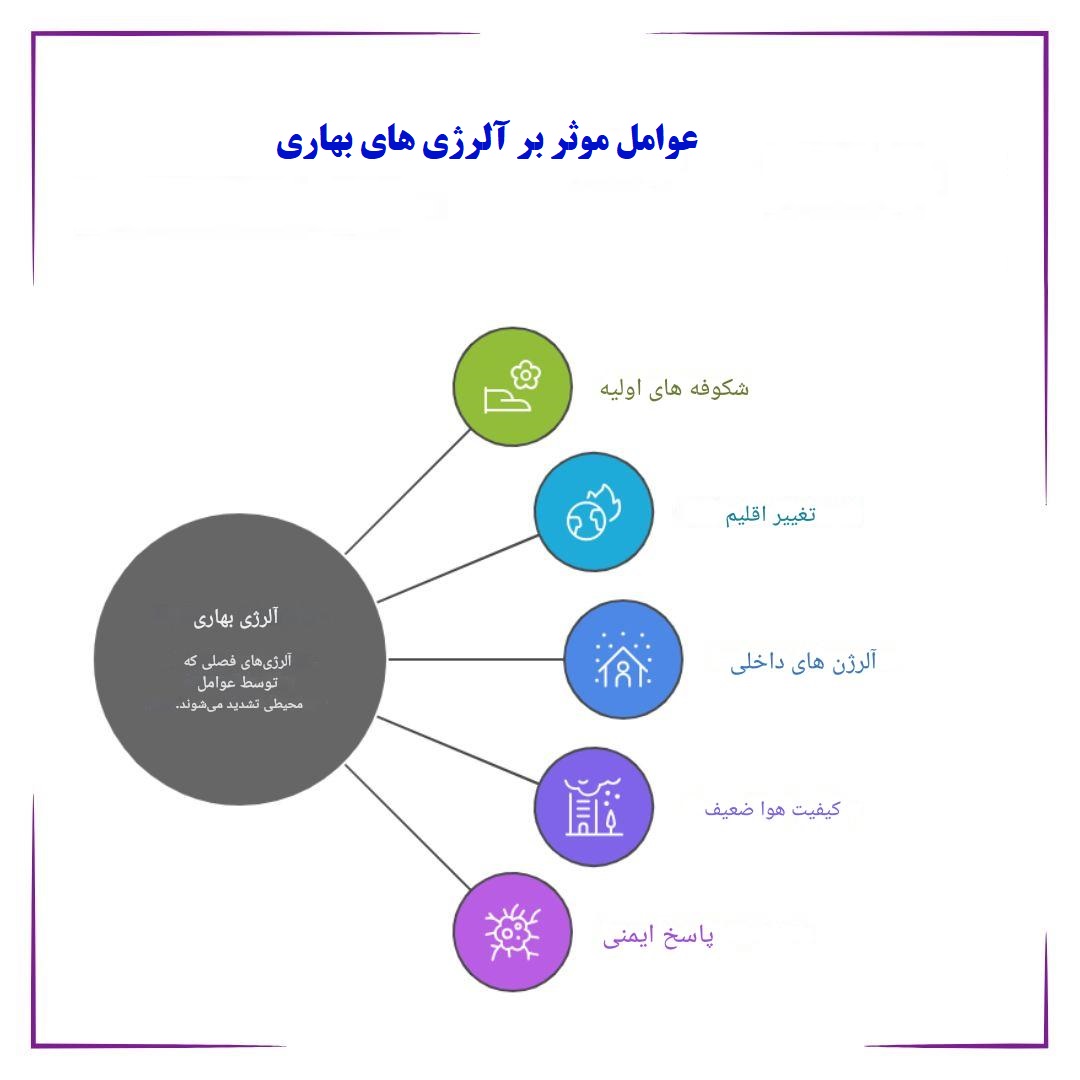 عوامل موثر بر آلرژی های بهاری

آلرژی بهاری

آلرژی‌های فصلی که توسط عوامل محیطی تشدید می‌شوند.

شکوفه های اولیه

تغییر اقلیم

آلرژن های داخلی

کیفیت هوا ضعیف

پاسخ ایمنی